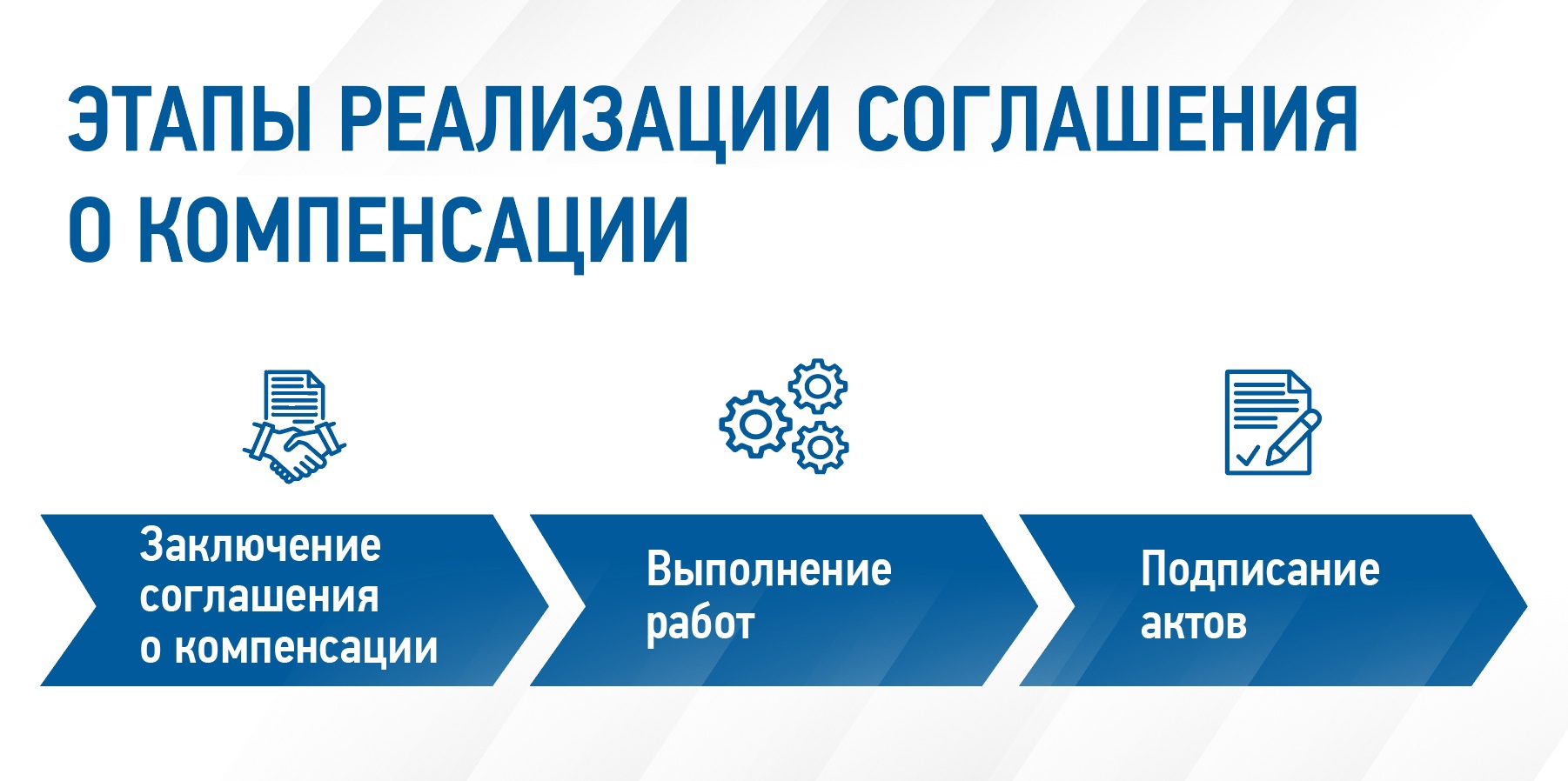 ЭТАПЫ РЕАЛИЗАЦИИ СОГЛАШЕНИЯ О КОМПЕНСАЦИИ

Заключение соглашения о компенсации

Выполнение работ

Подписание актов